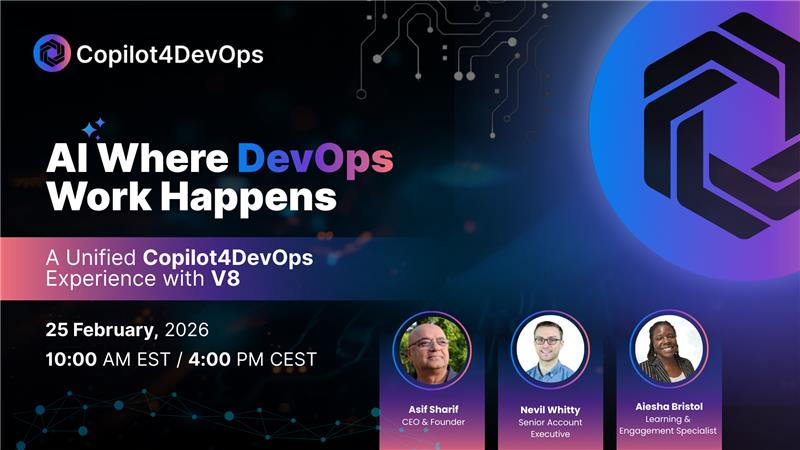 Copilot4DevOps

AI Where DevOps Work Happens

A Unified Copilot4DevOps Experience with V8

25 February, 2026
10:00 AM EST / 4:00 PM CEST

Asif Sharif
CEO & Founder

Nevil Whitty
Senior Account Executive

Aiesha Bristol
Learning & Engagement Specialist